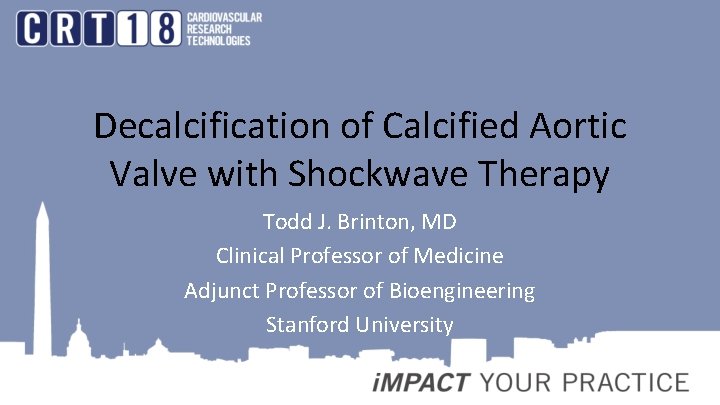 CRT18 CARDIOVASCULAR RESEARCH TECHNOLOGIES

Decalcification of Calcified Aortic Valve with Shockwave Therapy

Todd J. Brinton, MD
Clinical Professor of Medicine
Adjunct Professor of Bioengineering
Stanford University

iMPACT YOUR PRACTICE